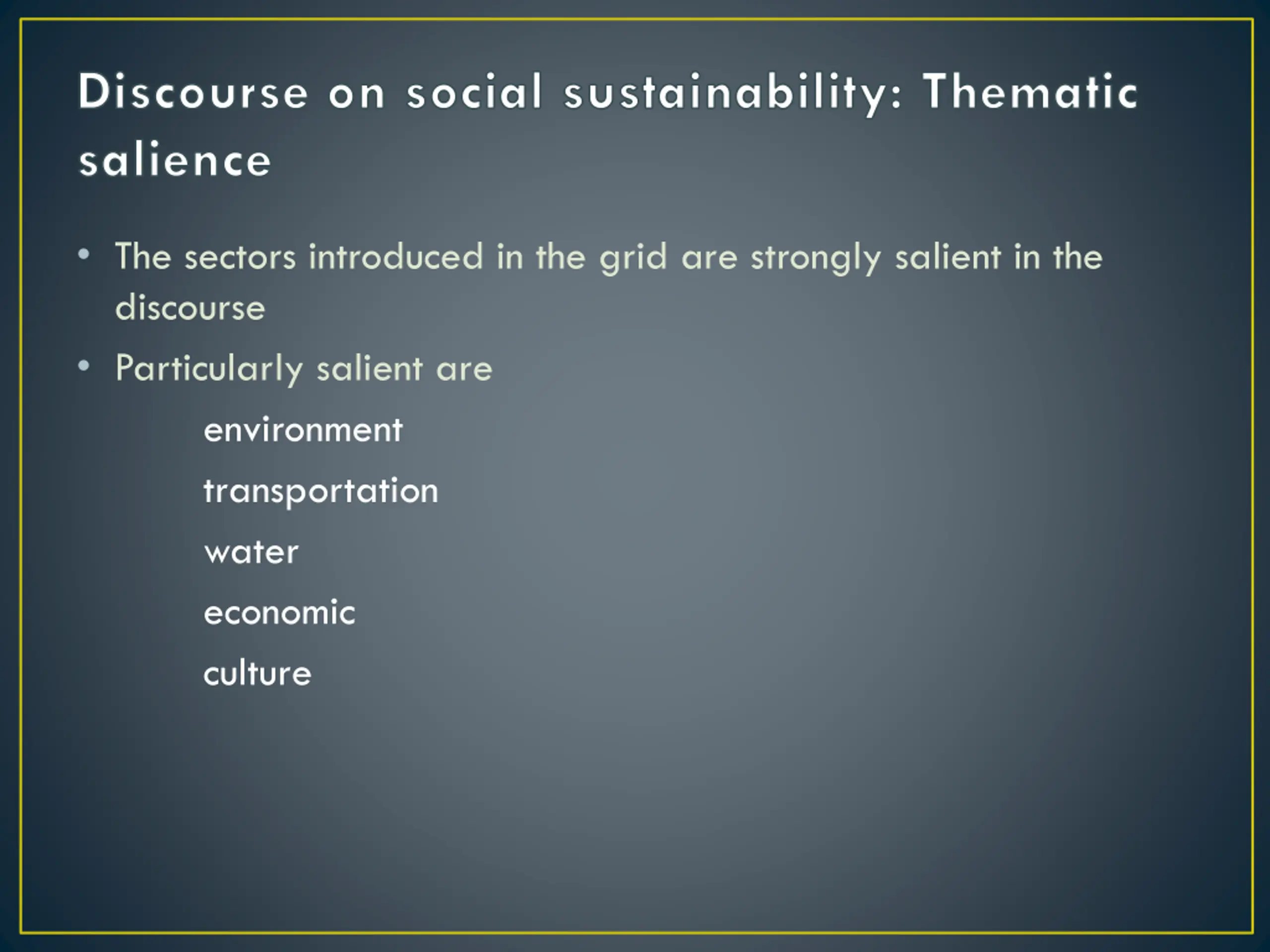 Discourse on social sustainability: Thematic salience

• The sectors introduced in the grid are strongly salient in the discourse

• Particularly salient are

environment

transportation

water

economic

culture